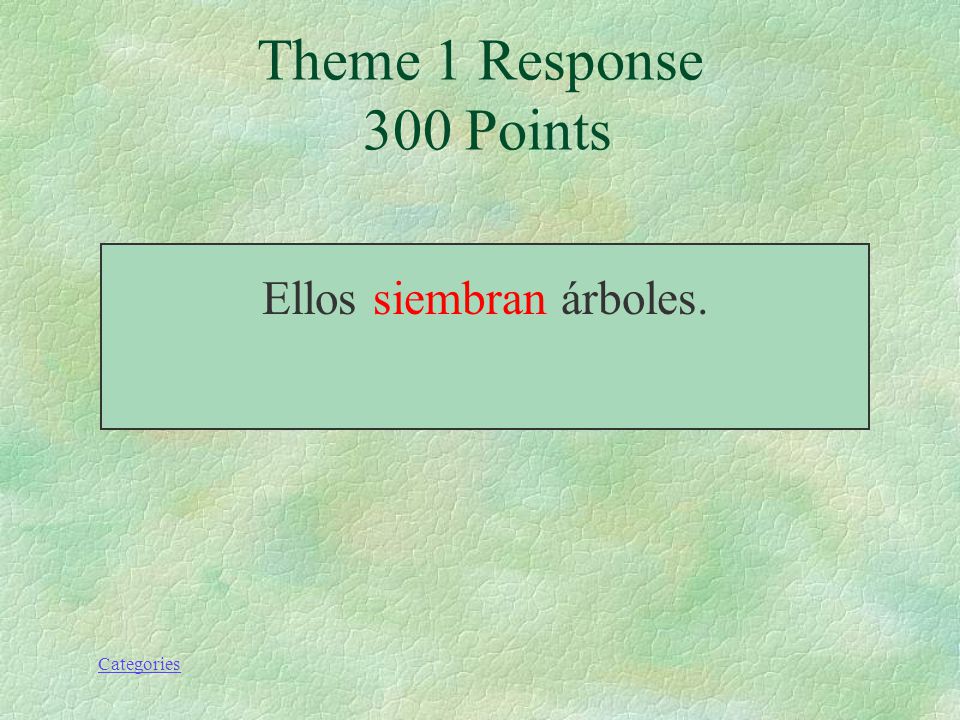 Theme 1 Response
300 Points

Ellos siembran árboles.

Categories